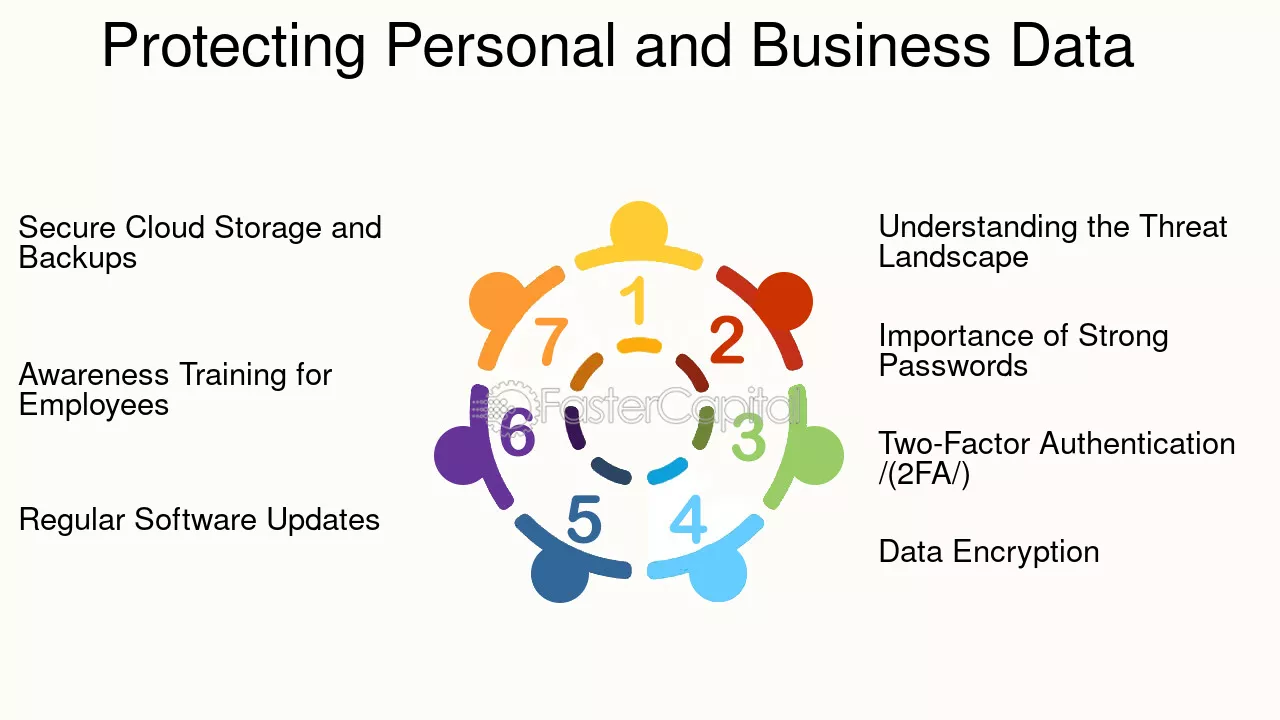 Protecting Personal and Business Data

Secure Cloud Storage and Backups

Awareness Training for Employees

Regular Software Updates

1
2
3
4
5
6
7

Understanding the Threat Landscape

Importance of Strong Passwords

Two-Factor Authentication /(2FA/)

Data Encryption

FasterCapital